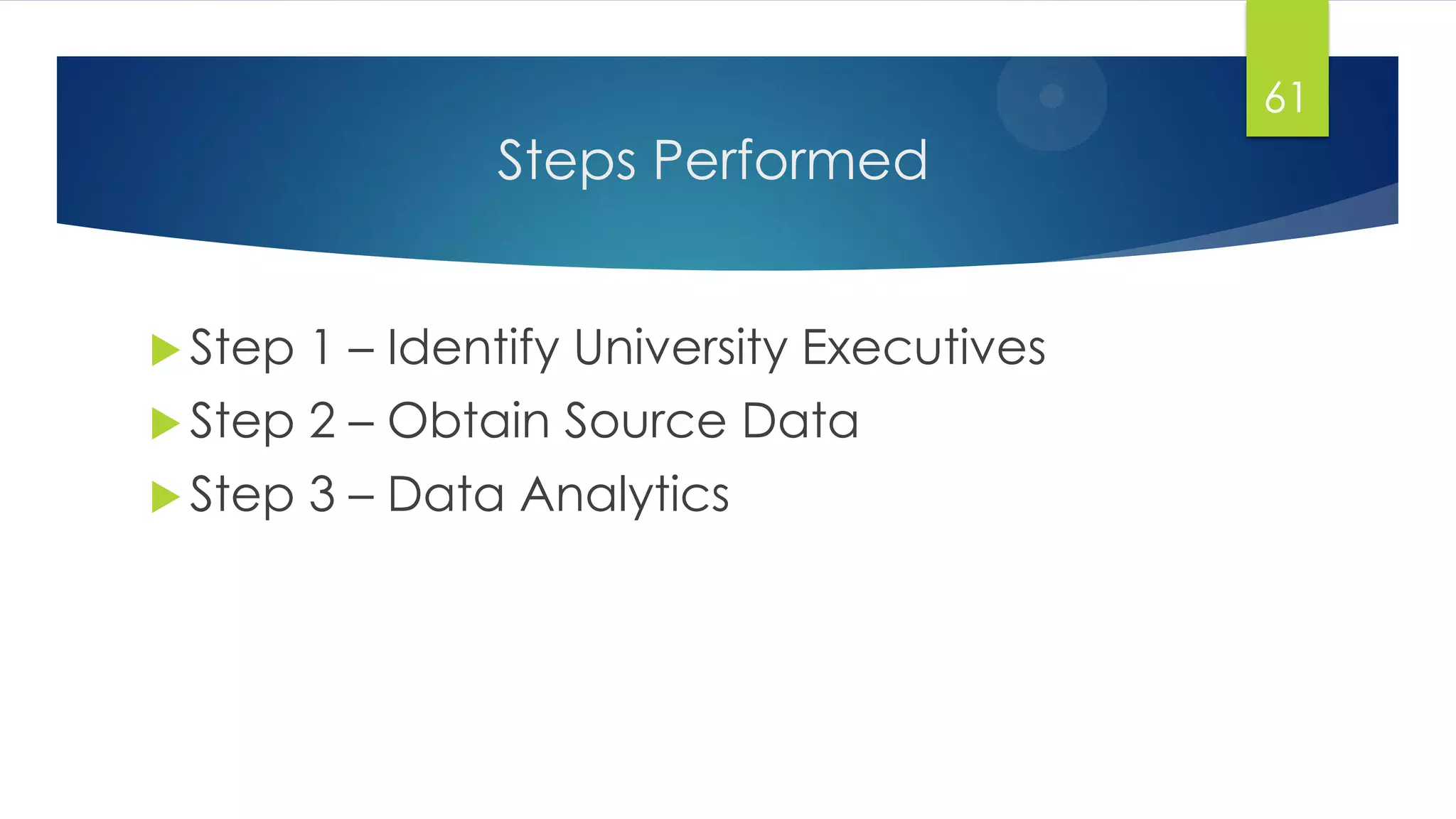 61

Steps Performed

Step 1 – Identify University Executives
Step 2 – Obtain Source Data
Step 3 – Data Analytics